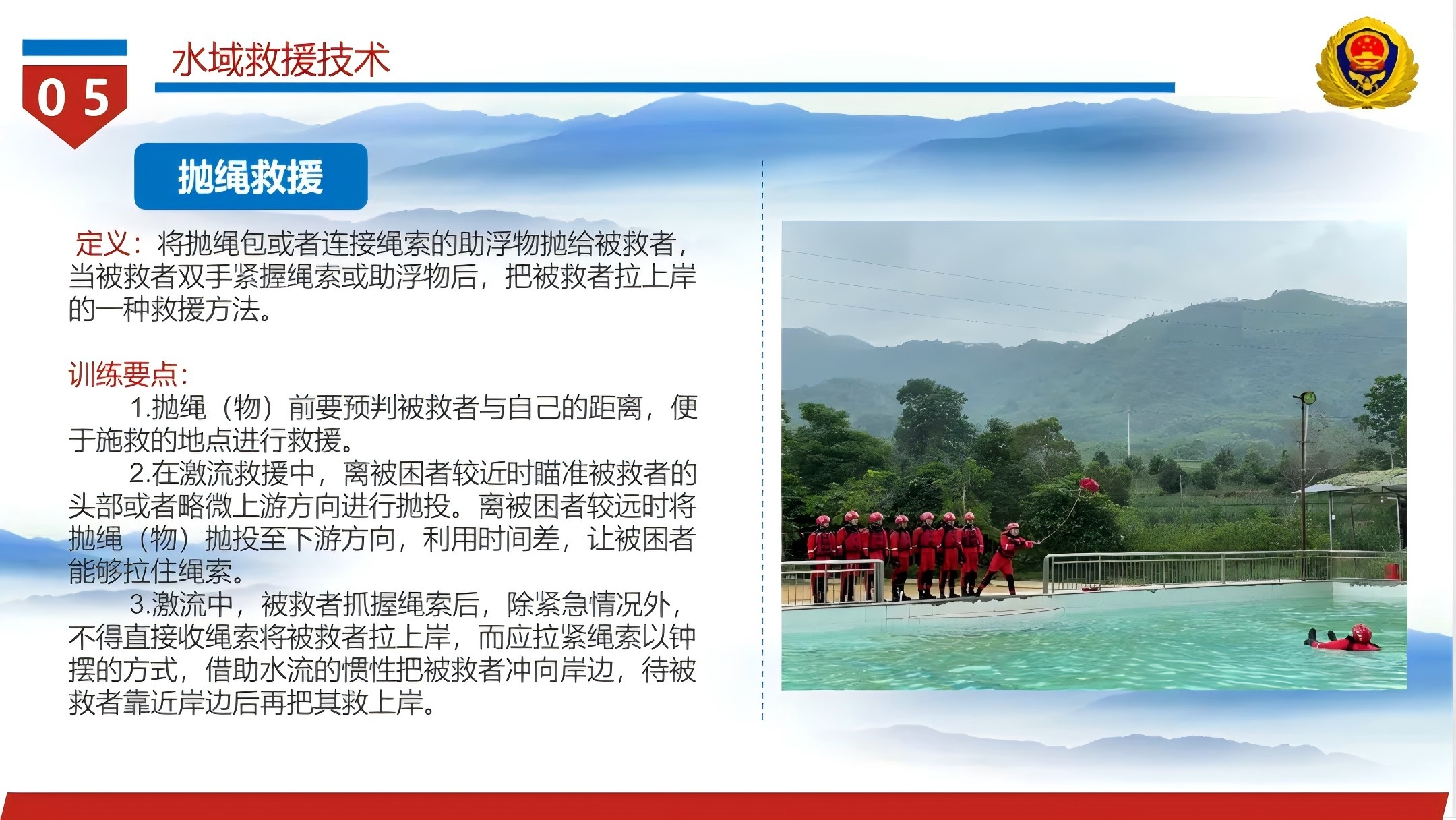 05

水域救援技术

抛绳救援

定义：将抛绳包或者连接绳索的助浮物抛给被救者，当被救者双手紧握绳索或助浮物后，把被救者拉上岸的一种救援方法。

训练要点：

1.抛绳（物）前要预判被救者与自己的距离，便于施救的地点进行救援。

2.在激流救援中，离被困者较近时瞄准被救者的头部或者略微上游方向进行抛投。离被困者较远时将抛绳（物）抛投至下游方向，利用时间差，让被困者能够拉住绳索。

3.激流中，被救者抓握绳索后，除紧急情况外，不得直接收绳索将被救者拉上岸，而应拉紧绳索以钟摆的方式，借助水流的惯性把被救者冲向岸边，待被救者靠近岸边后再把其救上岸。